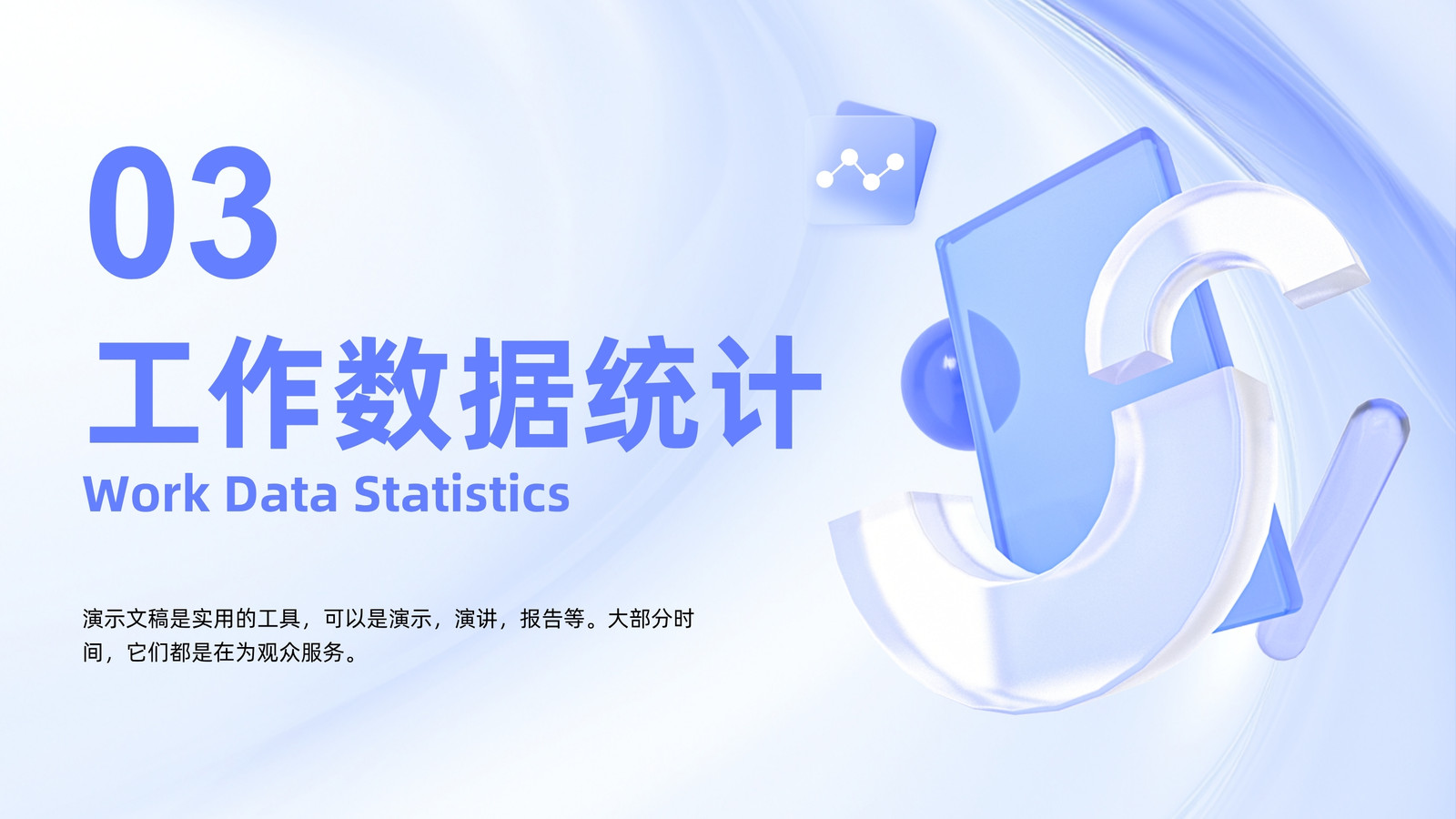 03

工作数据统计

Work Data Statistics

演示文稿是实用的工具，可以是演示，演讲，报告等。大部分时间，它们都是在为观众服务。